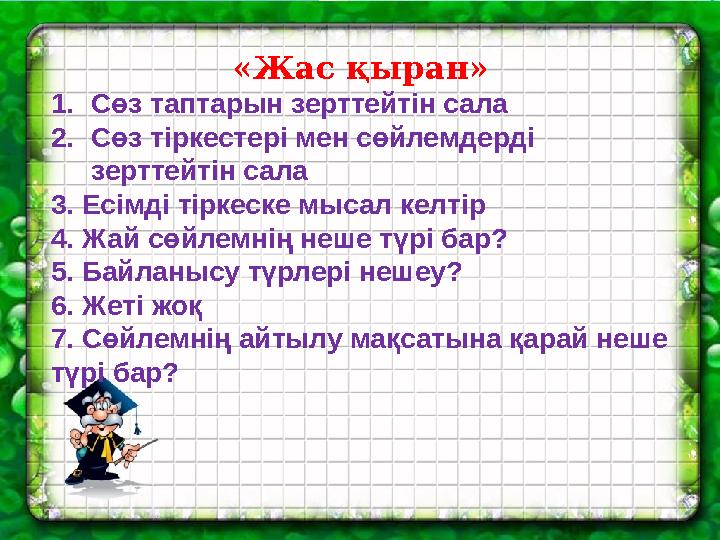 «Жас қыран»

1. Сөз таптарын зерттейтін сала
2. Сөз тіркестері мен сөйлемдерді зерттейтін сала
3. Есімді тіркеске мысал келтір
4. Жай сөйлемнің неше түрі бар?
5. Байланысу түрлері нешеу?
6. Жеті жоқ
7. Сөйлемнің айтылу мақсатына қарай неше түрі бар?